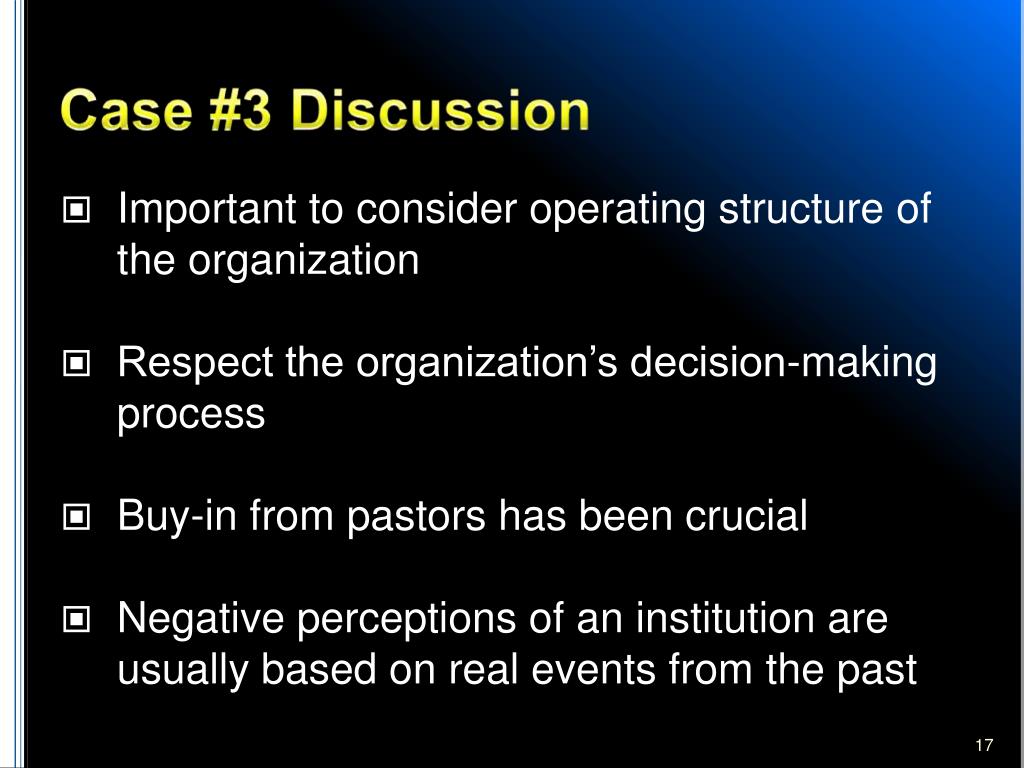 Case #3 Discussion

Important to consider operating structure of the organization

Respect the organization’s decision-making process

Buy-in from pastors has been crucial

Negative perceptions of an institution are usually based on real events from the past

17